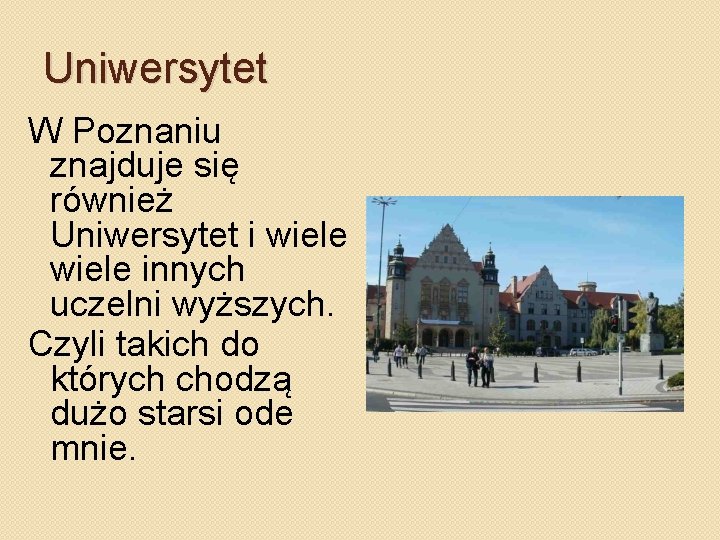 Uniwersytet

W Poznaniu znajduje się również Uniwersytet i wiele wiele innych uczelni wyższych.

Czyli takich do których chodzą dużo starsi ode mnie.